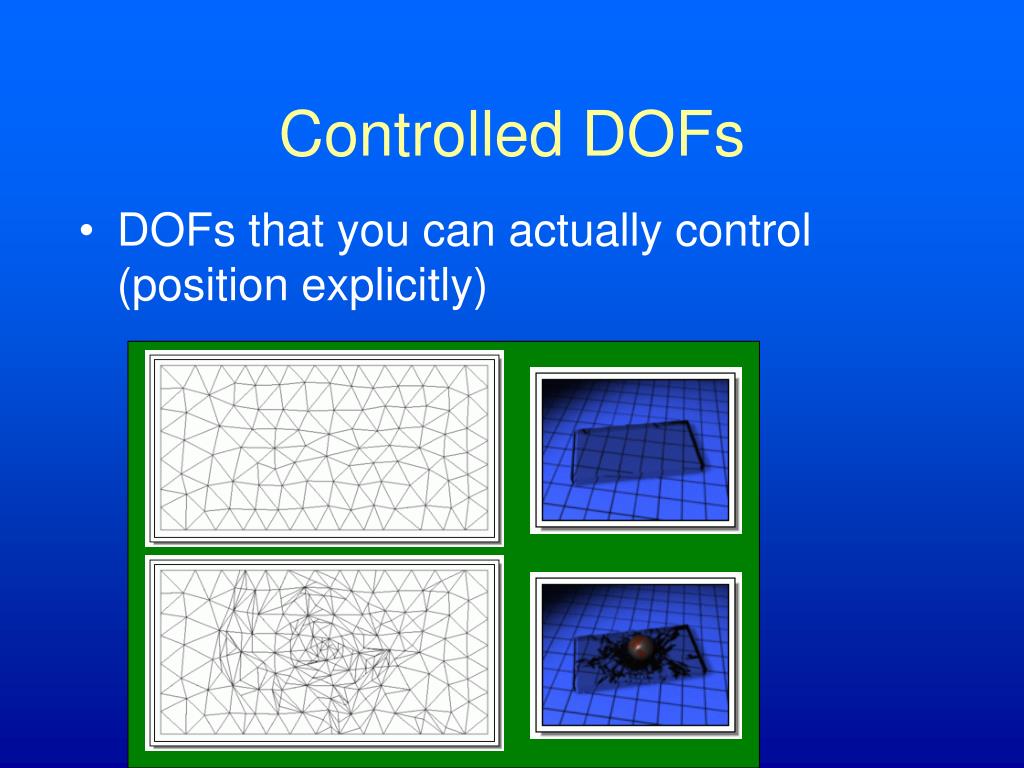 Controlled DOFs

• DOFs that you can actually control (position explicitly)